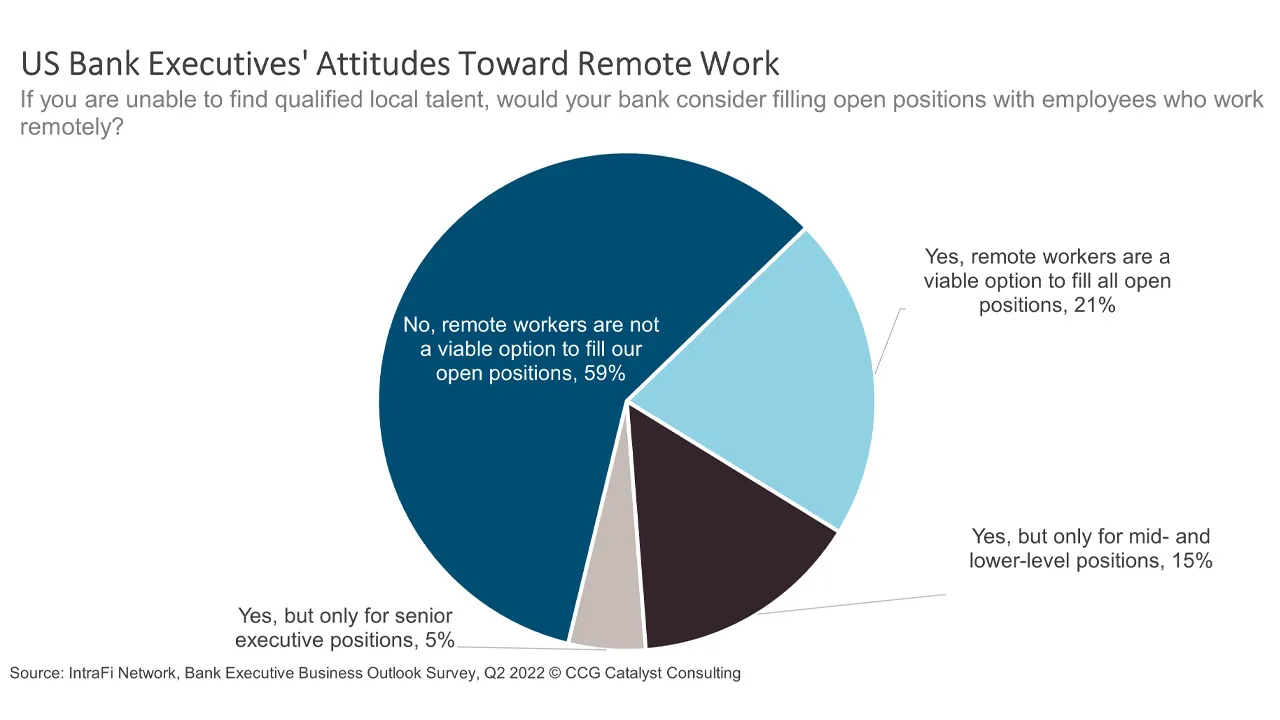 US Bank Executives' Attitudes Toward Remote Work

If you are unable to find qualified local talent, would your bank consider filling open positions with employees who work remotely?

No, remote workers are not a viable option to fill our open positions, 59%

Yes, remote workers are a viable option to fill all open positions, 21%

Yes, but only for mid- and lower-level positions, 15%

Yes, but only for senior executive positions, 5%

Source: IntraFi Network, Bank Executive Business Outlook Survey, Q2 2022 © CCG Catalyst Consulting